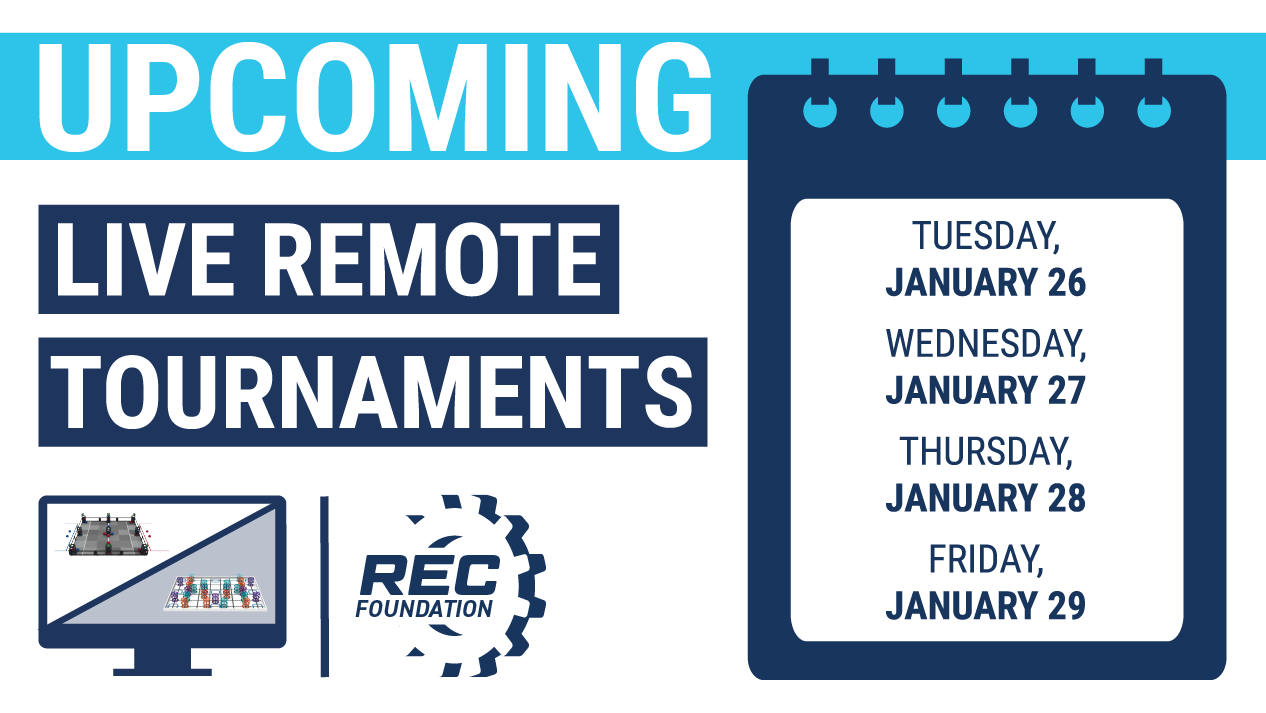 UPCOMING

LIVE REMOTE
TOURNAMENTS

REC
FOUNDATION

TUESDAY,
JANUARY 26

WEDNESDAY,
JANUARY 27

THURSDAY,
JANUARY 28

FRIDAY,
JANUARY 29